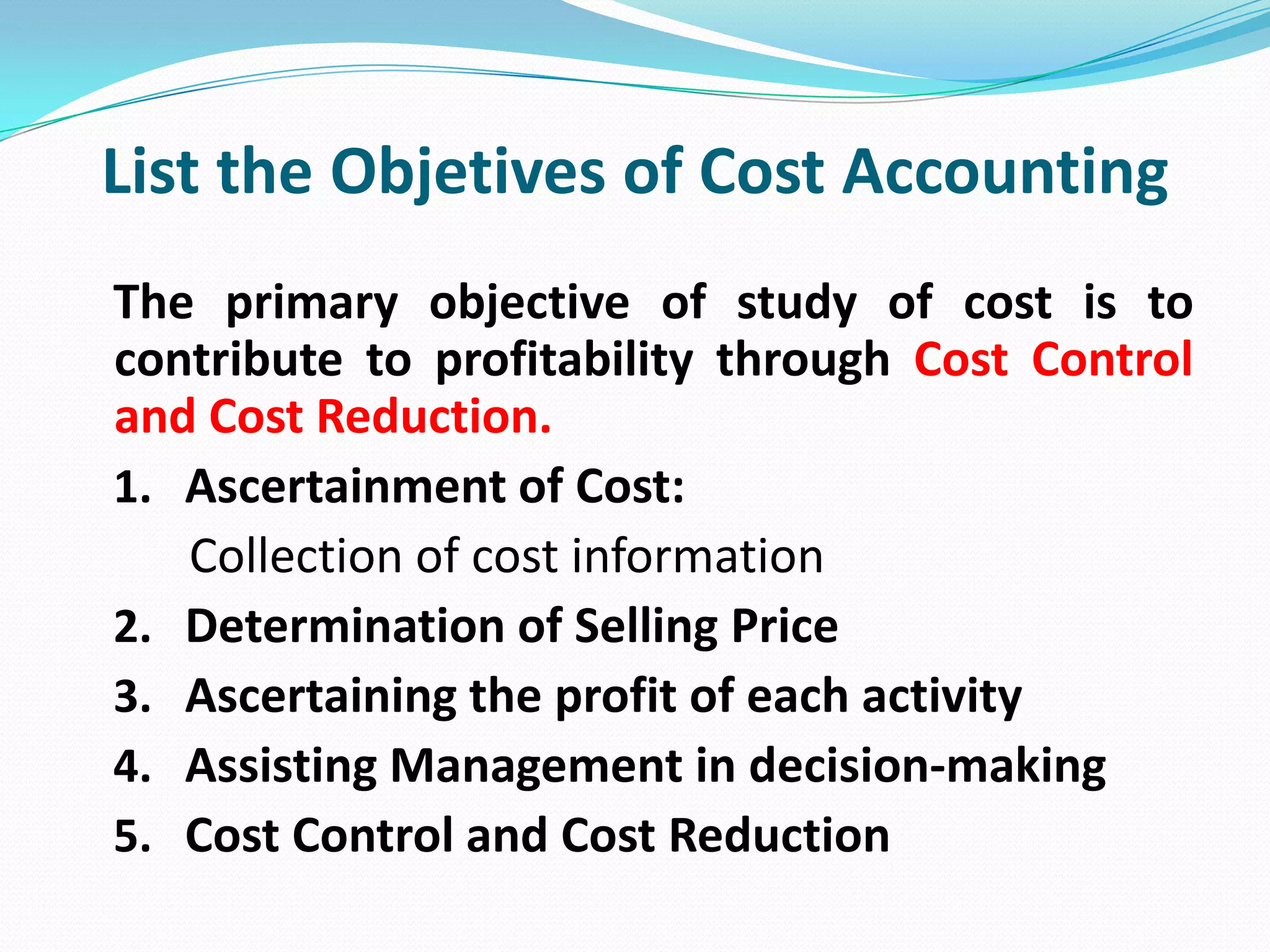 List the Objetives of Cost Accounting

The primary objective of study of cost is to contribute to profitability through Cost Control and Cost Reduction.

1. Ascertainment of Cost:
Collection of cost information
2. Determination of Selling Price
3. Ascertaining the profit of each activity
4. Assisting Management in decision-making
5. Cost Control and Cost Reduction